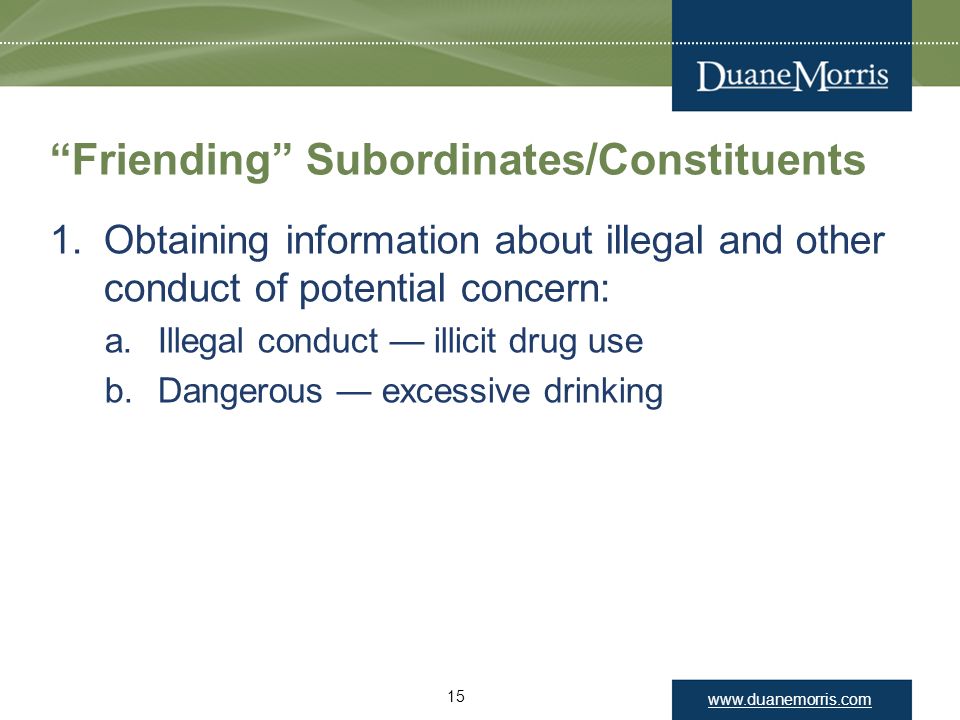 DuaneMorris

“Friending” Subordinates/Constituents

1. Obtaining information about illegal and other conduct of potential concern:

a. Illegal conduct — illicit drug use

b. Dangerous — excessive drinking

15

www.duanemorris.com